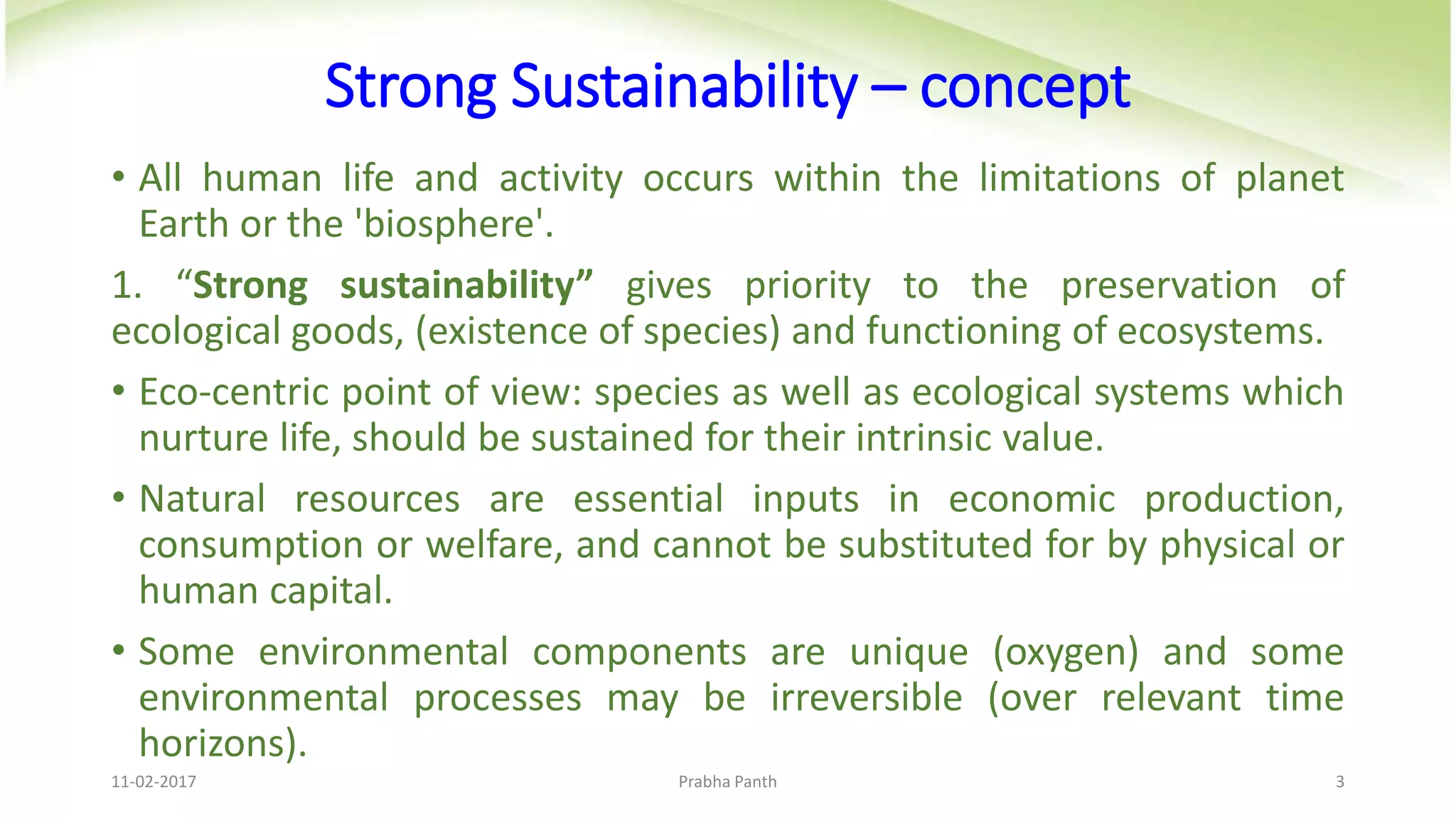 Strong Sustainability – concept

• All human life and activity occurs within the limitations of planet Earth or the 'biosphere'.

1. “Strong sustainability” gives priority to the preservation of ecological goods, (existence of species) and functioning of ecosystems.

• Eco-centric point of view: species as well as ecological systems which nurture life, should be sustained for their intrinsic value.

• Natural resources are essential inputs in economic production, consumption or welfare, and cannot be substituted for by physical or human capital.

• Some environmental components are unique (oxygen) and some environmental processes may be irreversible (over relevant time horizons).

11-02-2017 Prabha Panth 3